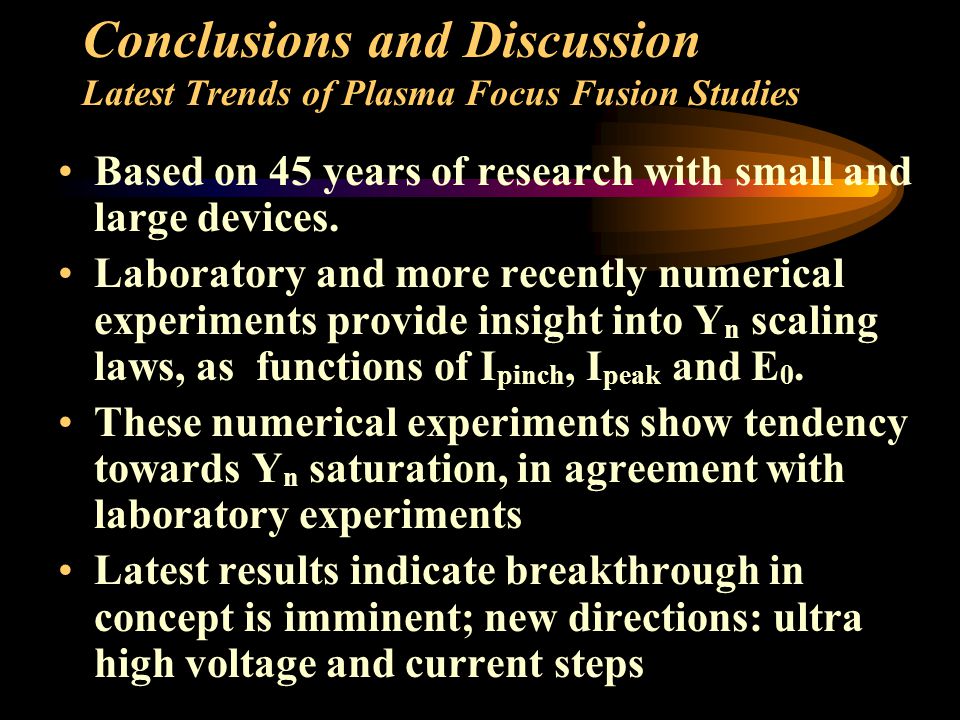 Conclusions and Discussion
Latest Trends of Plasma Focus Fusion Studies

• Based on 45 years of research with small and large devices.
• Laboratory and more recently numerical experiments provide insight into $Y_n$ scaling laws, as functions of $I_{pinch}$, $I_{peak}$ and $E_0$.
• These numerical experiments show tendency towards $Y_n$ saturation, in agreement with laboratory experiments
• Latest results indicate breakthrough in concept is imminent; new directions: ultra high voltage and current steps